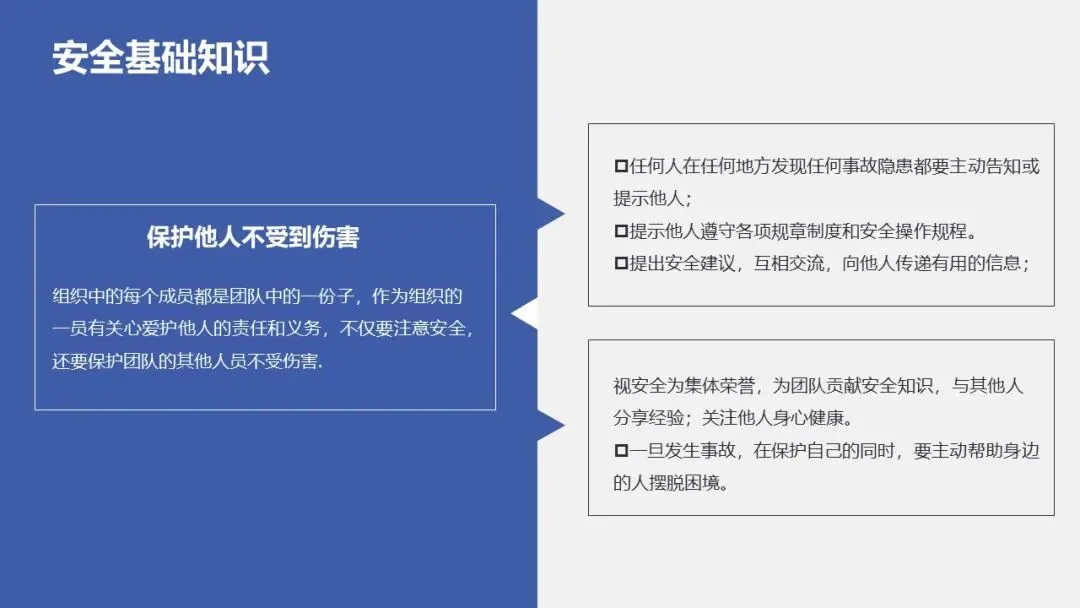 安全基础知识

保护他人不受到伤害

组织中的每个成员都是团队中的一份子，作为组织的一员有关心爱护他人的责任和义务，不仅要注意安全，还要保护团队的其他人员不受伤害.

□任何人在任何地方发现任何事故隐患都要主动告知或提示他人；
□提示他人遵守各项规章制度和安全操作规程。
□提出安全建议，互相交流，向他人传递有用的信息；

视安全为集体荣誉，为团队贡献安全知识，与其他人分享经验；关注他人身心健康。
□一旦发生事故，在保护自己的同时，要主动帮助身边的人摆脱困境。